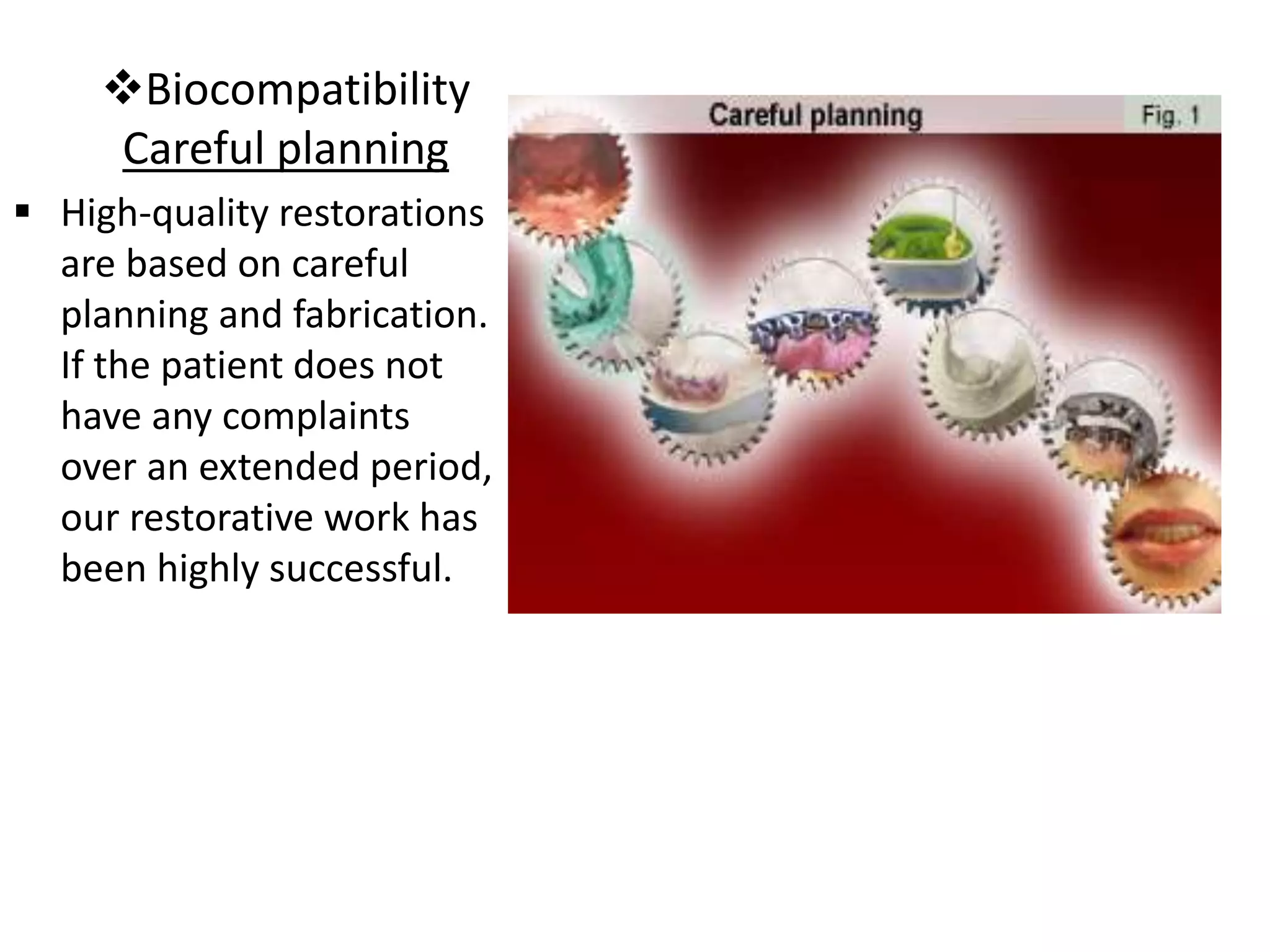 ❖Biocompatibility
Careful planning

▪ High-quality restorations are based on careful planning and fabrication. If the patient does not have any complaints over an extended period, our restorative work has been highly successful.

Careful planning

Fig. 1